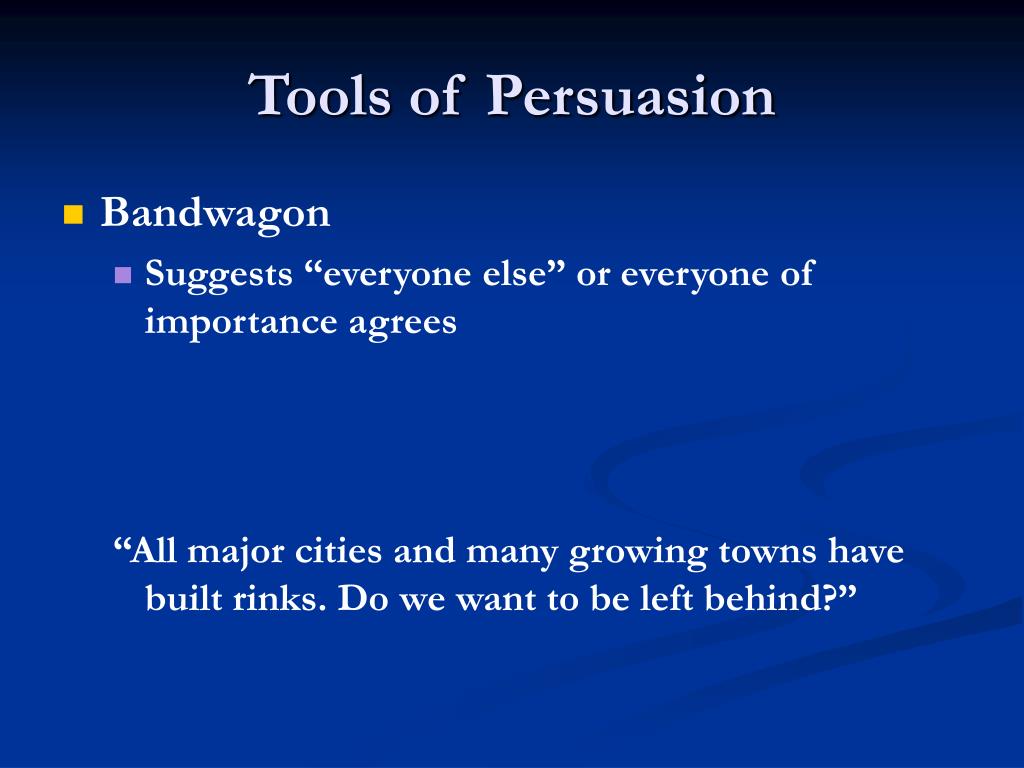 Tools of Persuasion

Bandwagon

Suggests “everyone else” or everyone of importance agrees

“All major cities and many growing towns have built rinks. Do we want to be left behind?”